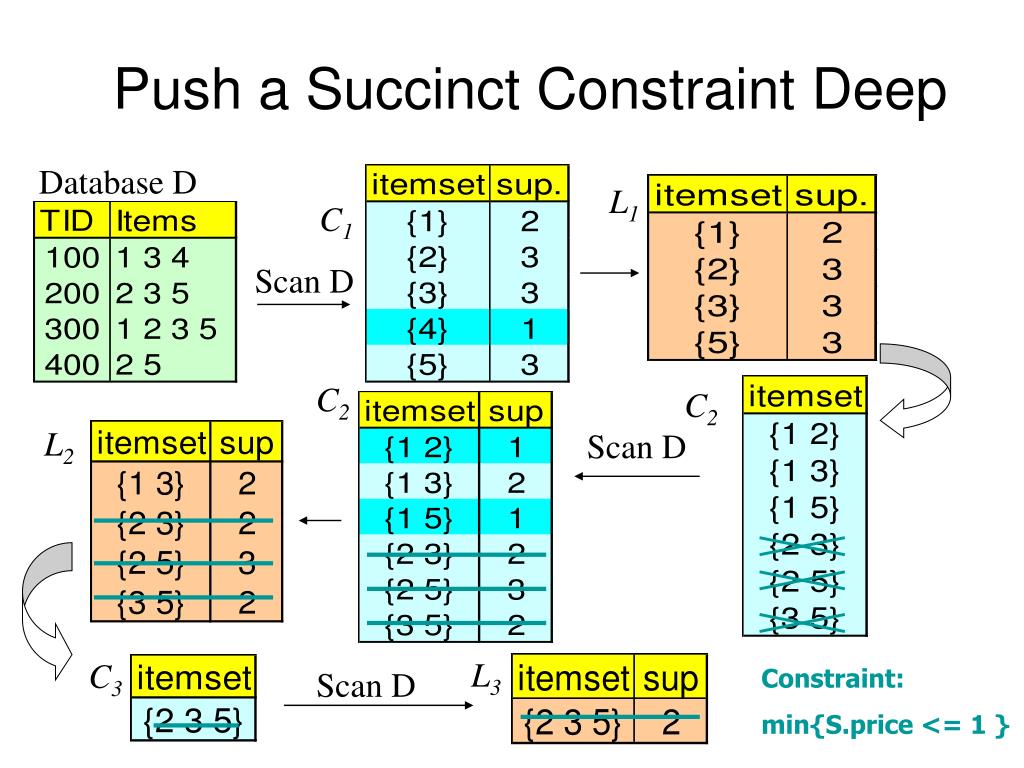 Push a Succinct Constraint Deep

Database D

| TID | Items |
|---|---|
| 100 | 1 3 4 |
| 200 | 2 3 5 |
| 300 | 1 2 3 5 |
| 400 | 2 5 |

Scan D

$C_1$

| itemset | sup. |
|---|---|
| {1} | 2 |
| {2} | 3 |
| {3} | 3 |
| {4} | 1 |
| {5} | 3 |

$L_1$

| itemset | sup. |
|---|---|
| {1} | 2 |
| {2} | 3 |
| {3} | 3 |
| {5} | 3 |

$C_2$

| itemset |
|---|
| {1 2} |
| {1 3} |
| {1 5} |
| {2 3} |
| {2 5} |
| {3 5} |

Scan D

$C_2$

| itemset | sup |
|---|---|
| {1 2} | 1 |
| {1 3} | 2 |
| {1 5} | 1 |
| {2 3} | 2 |
| {2 5} | 3 |
| {3 5} | 2 |

$L_2$

| itemset | sup |
|---|---|
| {1 3} | 2 |
| {2 3} | 2 |
| {2 5} | 3 |
| {3 5} | 2 |

$C_3$

| itemset |
|---|
| {2 3 5} |

Scan D

$L_3$

| itemset | sup |
|---|---|
| {2 3 5} | 2 |

Constraint:
min{S.price <= 1 }